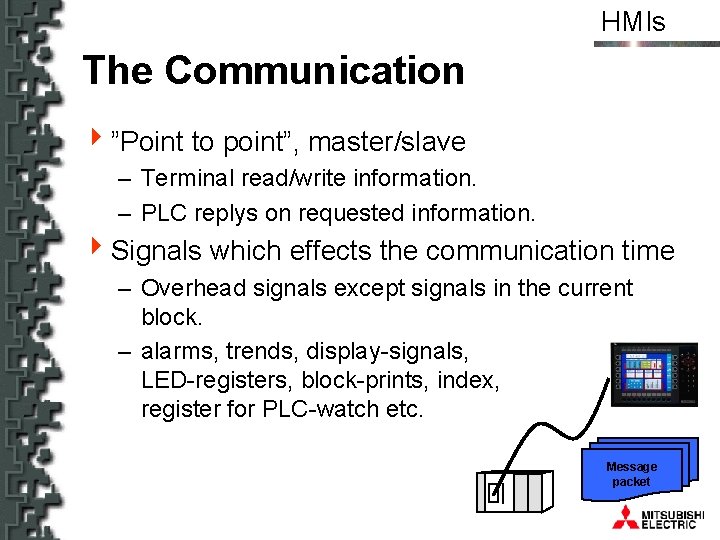 HMIs

The Communication

”Point to point”, master/slave

– Terminal read/write information.

– PLC replys on requested information.

Signals which effects the communication time

– Overhead signals except signals in the current block.

– alarms, trends, display-signals, LED-registers, block-prints, index, register for PLC-watch etc.

Message packet

MITSUBISHI ELECTRIC